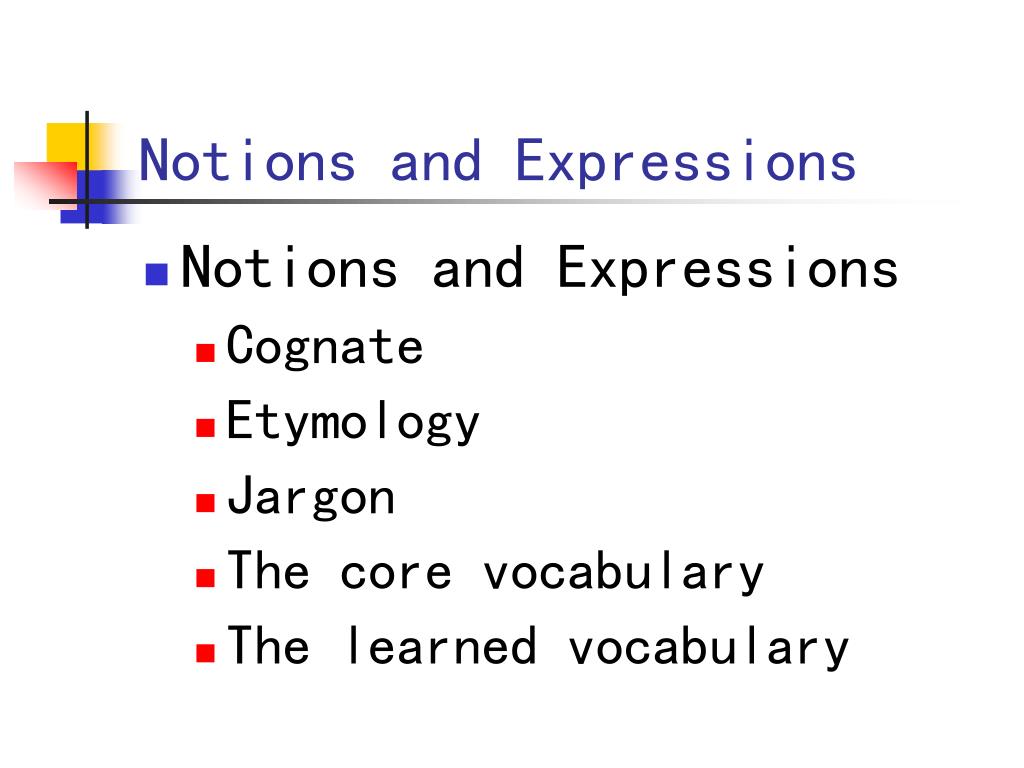 Notions and Expressions

Notions and Expressions

Cognate

Etymology

Jargon

The core vocabulary

The learned vocabulary